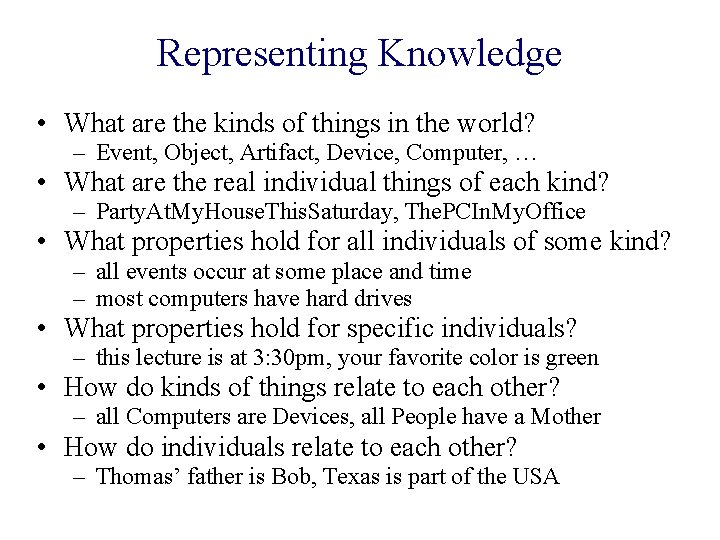 Representing Knowledge

• What are the kinds of things in the world?
  – Event, Object, Artifact, Device, Computer, …
• What are the real individual things of each kind?
  – PartyAtMyHouseThisSaturday, ThePCInMyOffice
• What properties hold for all individuals of some kind?
  – all events occur at some place and time
  – most computers have hard drives
• What properties hold for specific individuals?
  – this lecture is at 3:30pm, your favorite color is green
• How do kinds of things relate to each other?
  – all Computers are Devices, all People have a Mother
• How do individuals relate to each other?
  – Thomas’ father is Bob, Texas is part of the USA